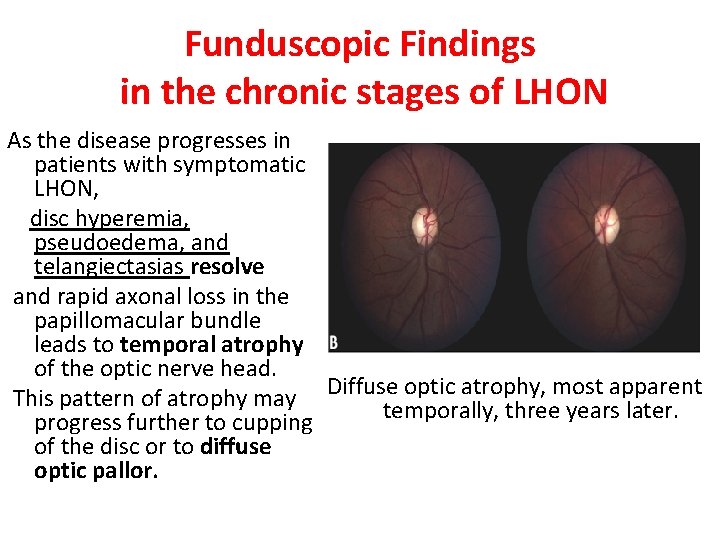 Funduscopic Findings in the chronic stages of LHON

As the disease progresses in patients with symptomatic LHON,

disc hyperemia, pseudoedema, and telangiectasias resolve

and rapid axonal loss in the papillomacular bundle leads to temporal atrophy of the optic nerve head.

This pattern of atrophy may progress further to cupping of the disc or to diffuse optic pallor.

B

Diffuse optic atrophy, most apparent temporally, three years later.